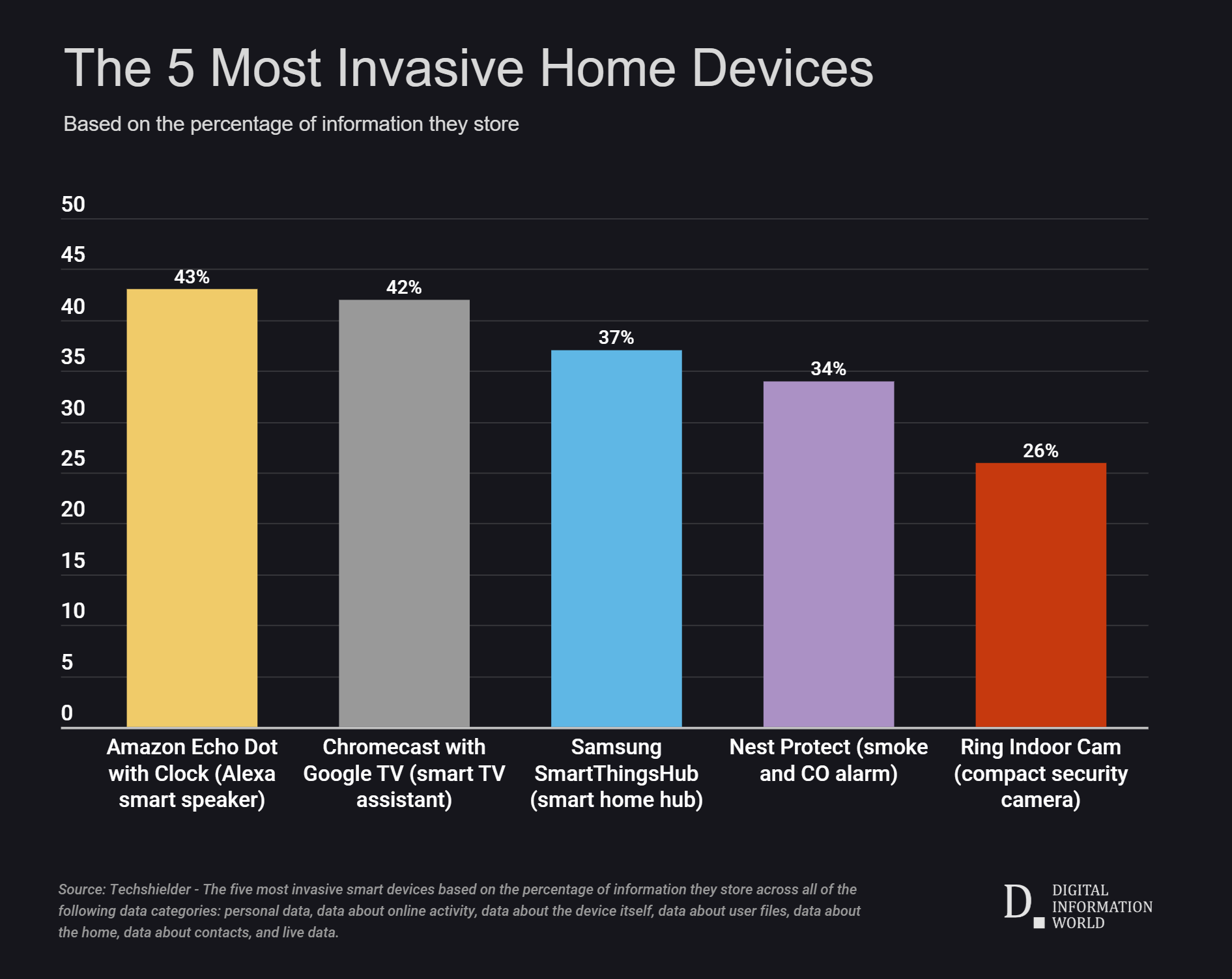 The 5 Most Invasive Home Devices

Based on the percentage of information they store

50
45
40
35
30
25
20
15
10
5
0

43%
42%
37%
34%
26%

Amazon Echo Dot with Clock (Alexa smart speaker)

Chromecast with Google TV (smart TV assistant)

Samsung SmartThingsHub (smart home hub)

Nest Protect (smoke and CO alarm)

Ring Indoor Cam (compact security camera)

Source: Techshielder - The five most invasive smart devices based on the percentage of information they store across all of the following data categories: personal data, data about online activity, data about the device itself, data about user files, data about the home, data about contacts, and live data.

D. DIGITAL INFORMATION WORLD